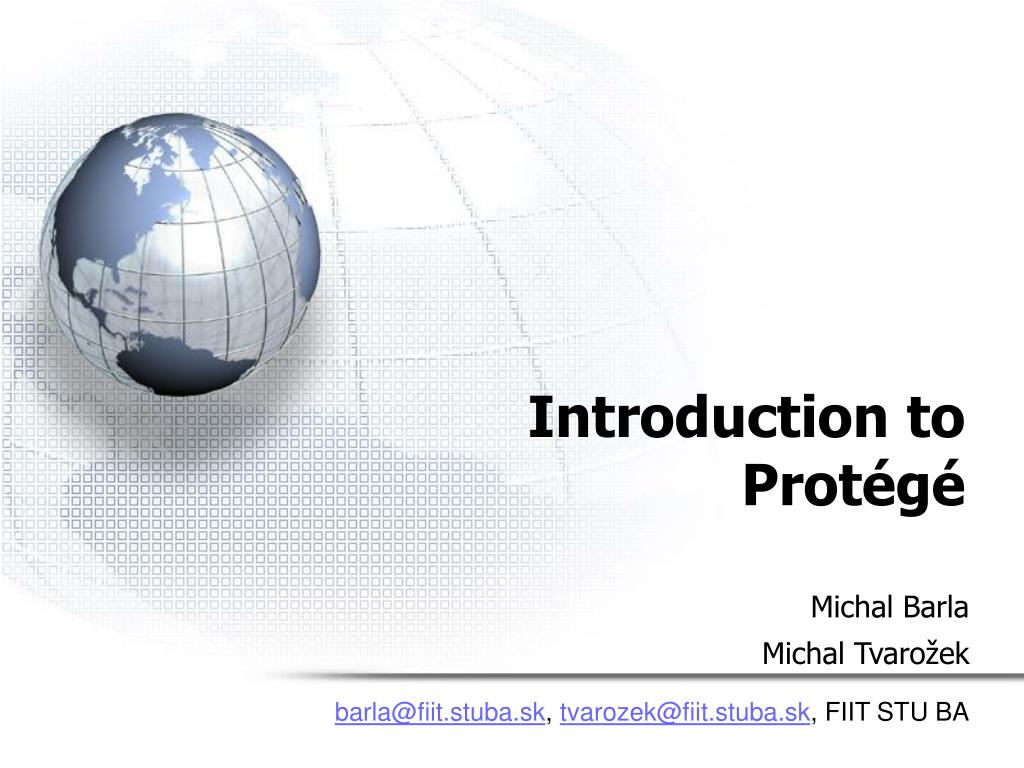 Introduction to Protégé

Michal Barla

Michal Tvarožek

barla@fiit.stuba.sk, tvarozek@fiit.stuba.sk, FIIT STU BA